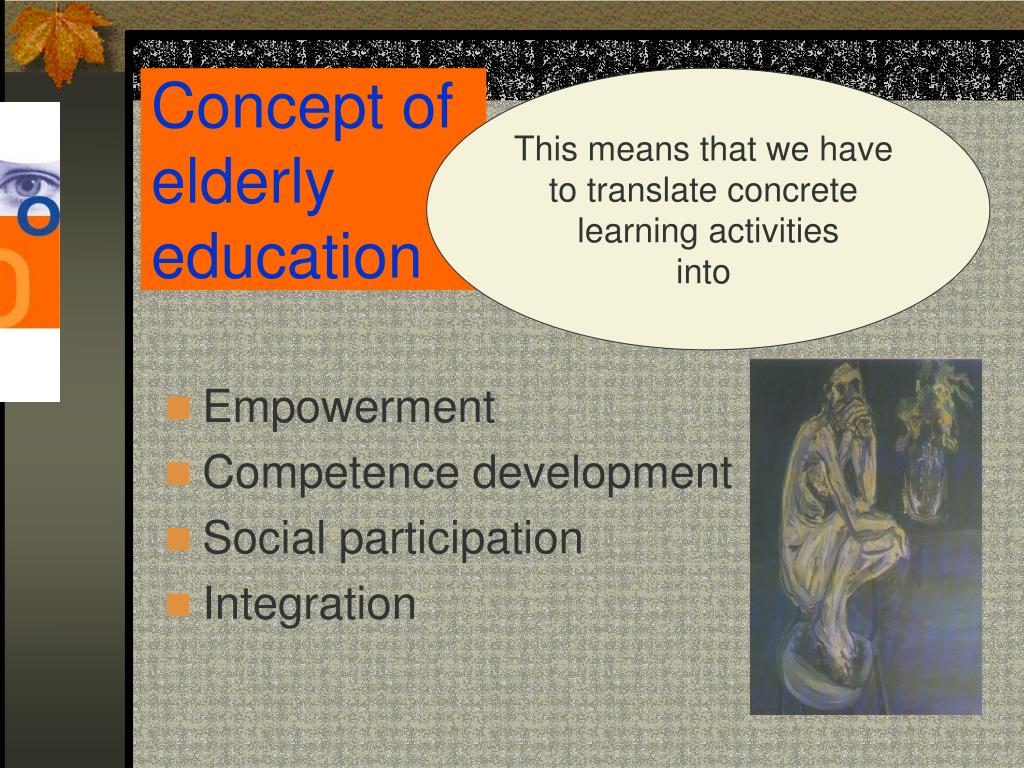 Concept of elderly education

This means that we have to translate concrete learning activities into

Empowerment
Competence development
Social participation
Integration